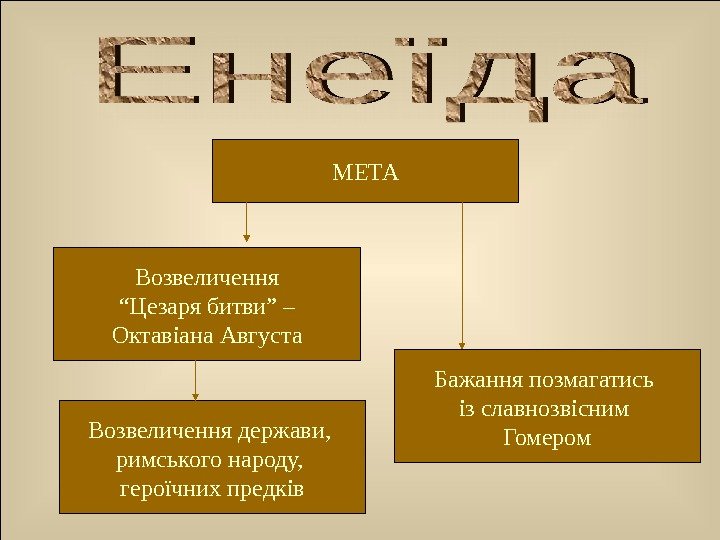 Енеїда

МЕТА

Возвеличення “Цезаря битви” – Октавіана Августа

Возвеличення держави, римського народу, героїчних предків

Бажання позмагатись із славнозвісним Гомером